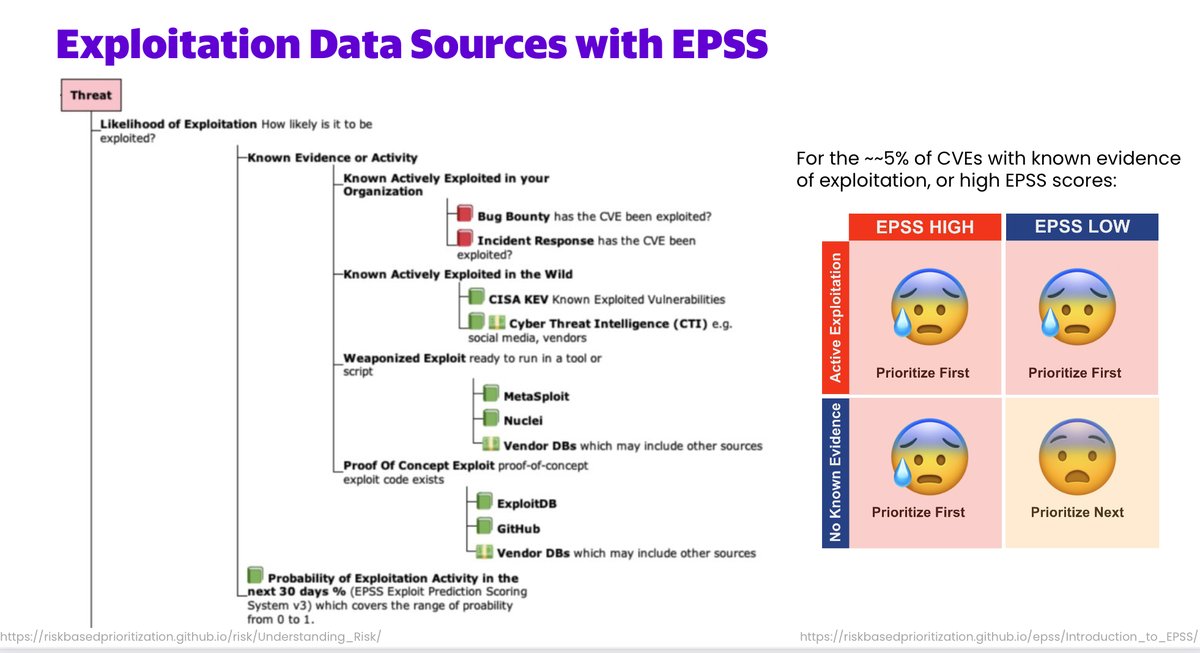 Exploitation Data Sources with EPSS

Threat

Likelihood of Exploitation How likely is it to be exploited?

Known Evidence or Activity

Known Actively Exploited in your Organization

Bug Bounty has the CVE been exploited?

Incident Response has the CVE been exploited?

Known Actively Exploited in the Wild

CISA KEV Known Exploited Vulnerabilities

Cyber Threat Intelligence (CTI) e.g. social media, vendors

Weaponized Exploit ready to run in a tool or script

MetaSploit

Nuclei

Vendor DBs which may include other sources

Proof Of Concept Exploit proof-of-concept exploit code exists

ExploitDB

GitHub

Vendor DBs which may include other sources

Probability of Exploitation Activity in the next 30 days % (EPSS Exploit Prediction Scoring System v3) which covers the range of proability from 0 to 1.

https://riskbasedprioritization.github.io/risk/Understanding_Risk/

For the ~~5% of CVEs with known evidence of exploitation, or high EPSS scores:

| | EPSS HIGH | EPSS LOW |
|---|---|---|
| Active Exploitation | Prioritize First | Prioritize First |
| No Known Evidence | Prioritize First | Prioritize Next |

https://riskbasedprioritization.github.io/epss/Introduction_to_EPSS/